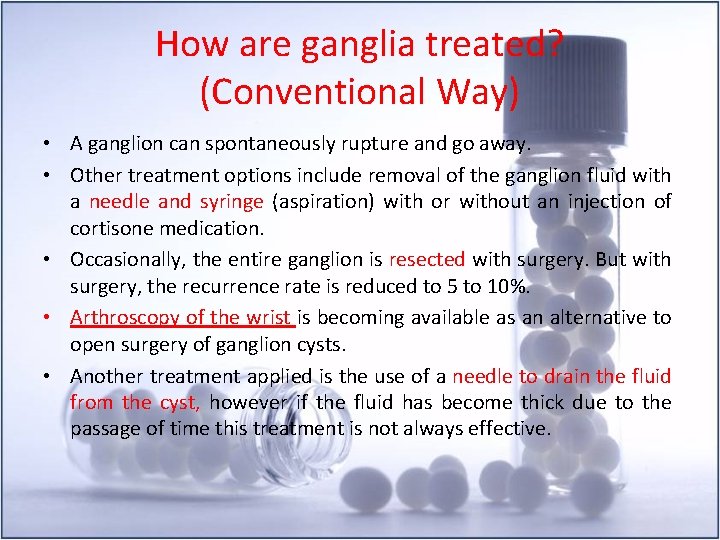 How are ganglia treated? (Conventional Way)

• A ganglion can spontaneously rupture and go away.

• Other treatment options include removal of the ganglion fluid with a needle and syringe (aspiration) with or without an injection of cortisone medication.

• Occasionally, the entire ganglion is resected with surgery. But with surgery, the recurrence rate is reduced to 5 to 10%.

• Arthroscopy of the wrist is becoming available as an alternative to open surgery of ganglion cysts.

• Another treatment applied is the use of a needle to drain the fluid from the cyst, however if the fluid has become thick due to the passage of time this treatment is not always effective.